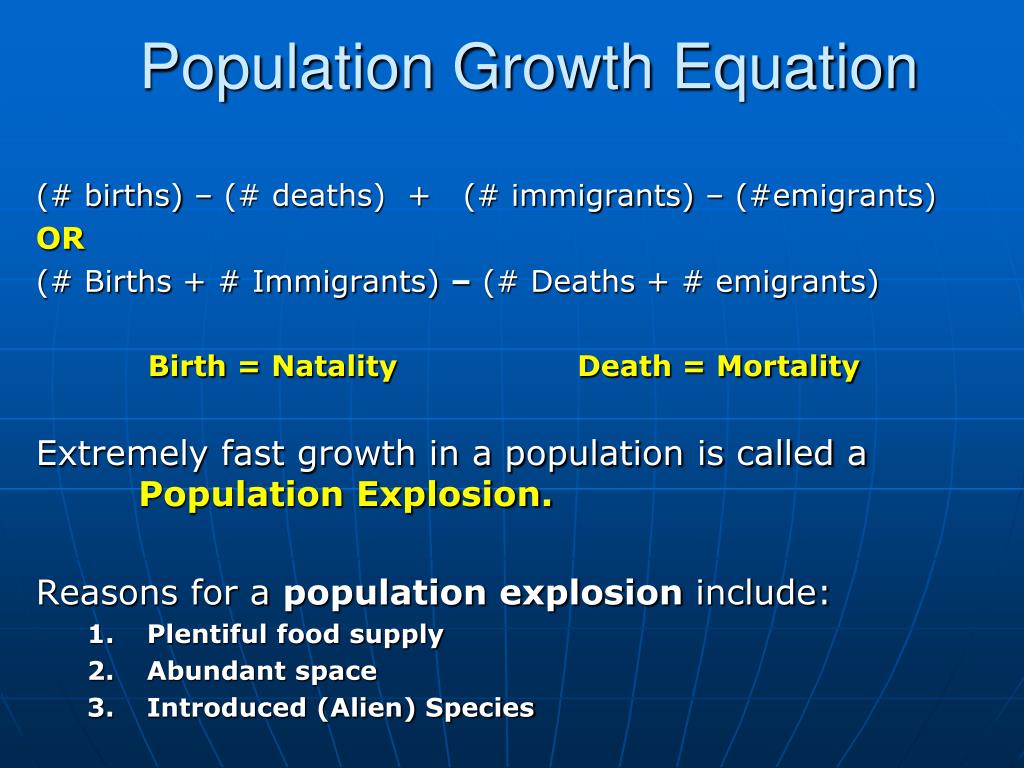 Population Growth Equation

(# births) – (# deaths) + (# immigrants) – (#emigrants)
OR
(# Births + # Immigrants) – (# Deaths + # emigrants)

Birth = Natality Death = Mortality

Extremely fast growth in a population is called a Population Explosion.

Reasons for a population explosion include:
1. Plentiful food supply
2. Abundant space
3. Introduced (Alien) Species